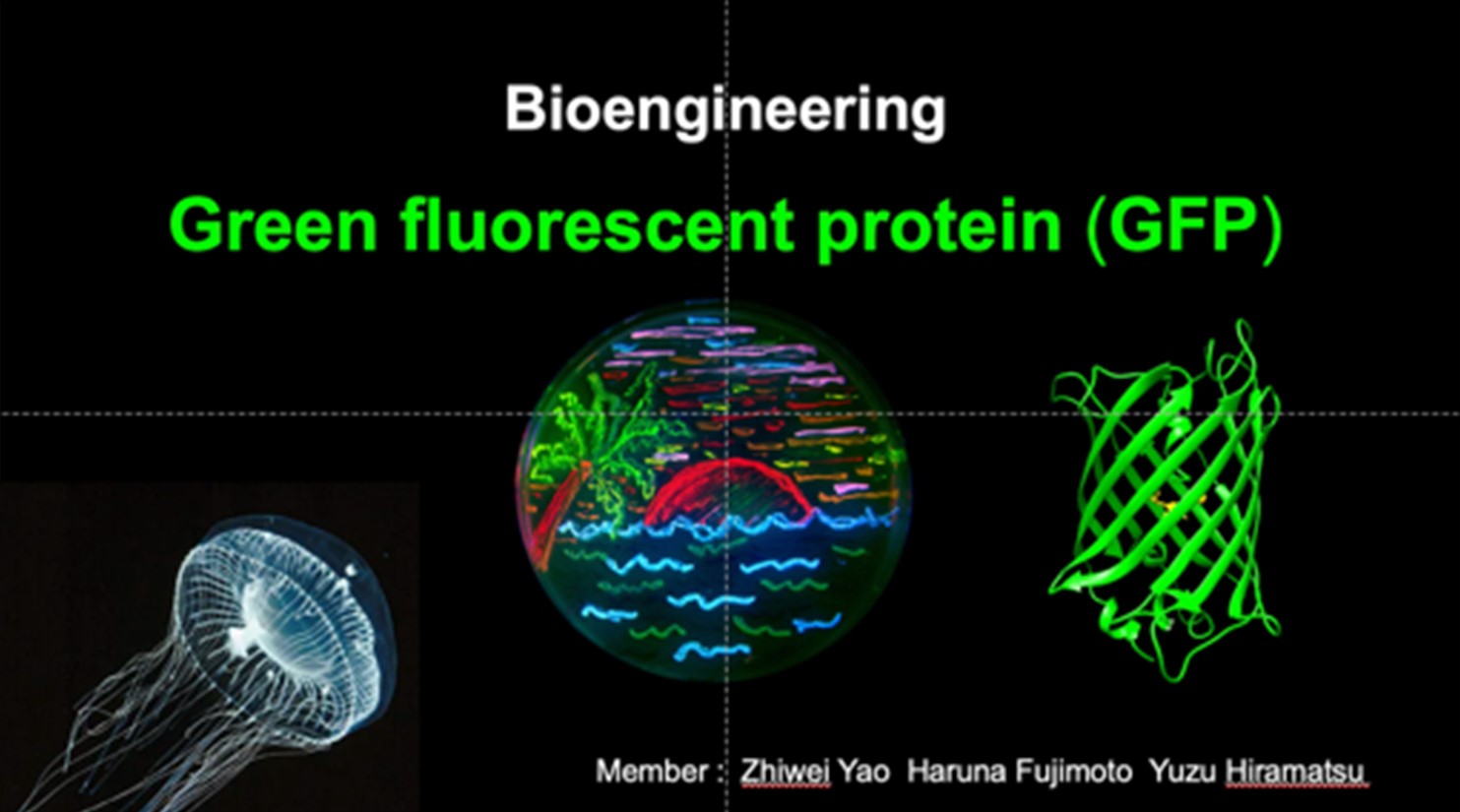 Bioengineering

Green fluorescent protein (GFP)

Member : Zhiwei Yao Haruna Fujimoto Yuzu Hiramatsu